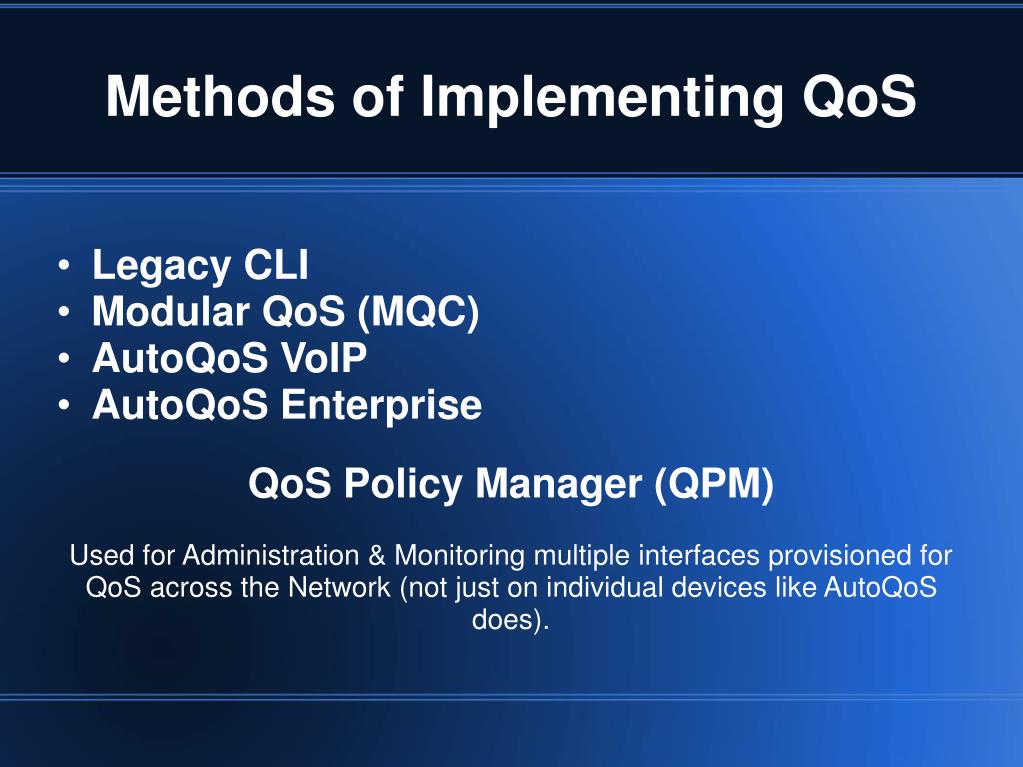 Methods of Implementing QoS

• Legacy CLI
• Modular QoS (MQC)
• AutoQoS VoIP
• AutoQoS Enterprise

QoS Policy Manager (QPM)

Used for Administration & Monitoring multiple interfaces provisioned for QoS across the Network (not just on individual devices like AutoQoS does).